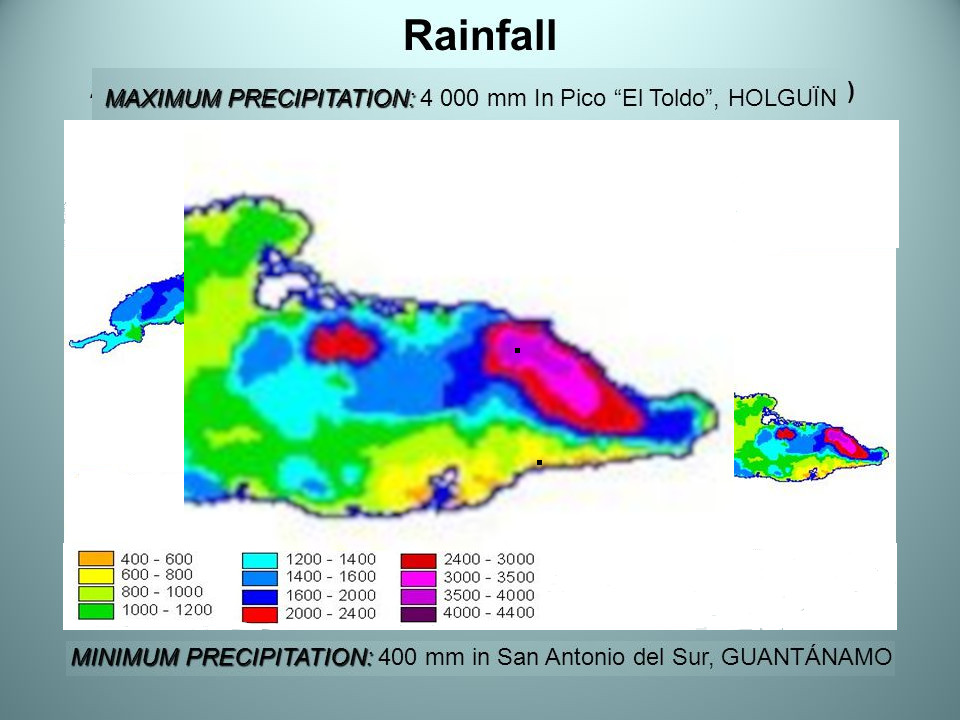 Rainfall

MAXIMUM PRECIPITATION: 4 000 mm In Pico “El Toldo”, HOLGUÏN )

400 - 600
600 - 800
800 - 1000
1000 - 1200
1200 - 1400
1400 - 1600
1600 - 2000
2000 - 2400
2400 - 3000
3000 - 3500
3500 - 4000
4000 - 4400

MINIMUM PRECIPITATION: 400 mm in San Antonio del Sur, GUANTÁNAMO